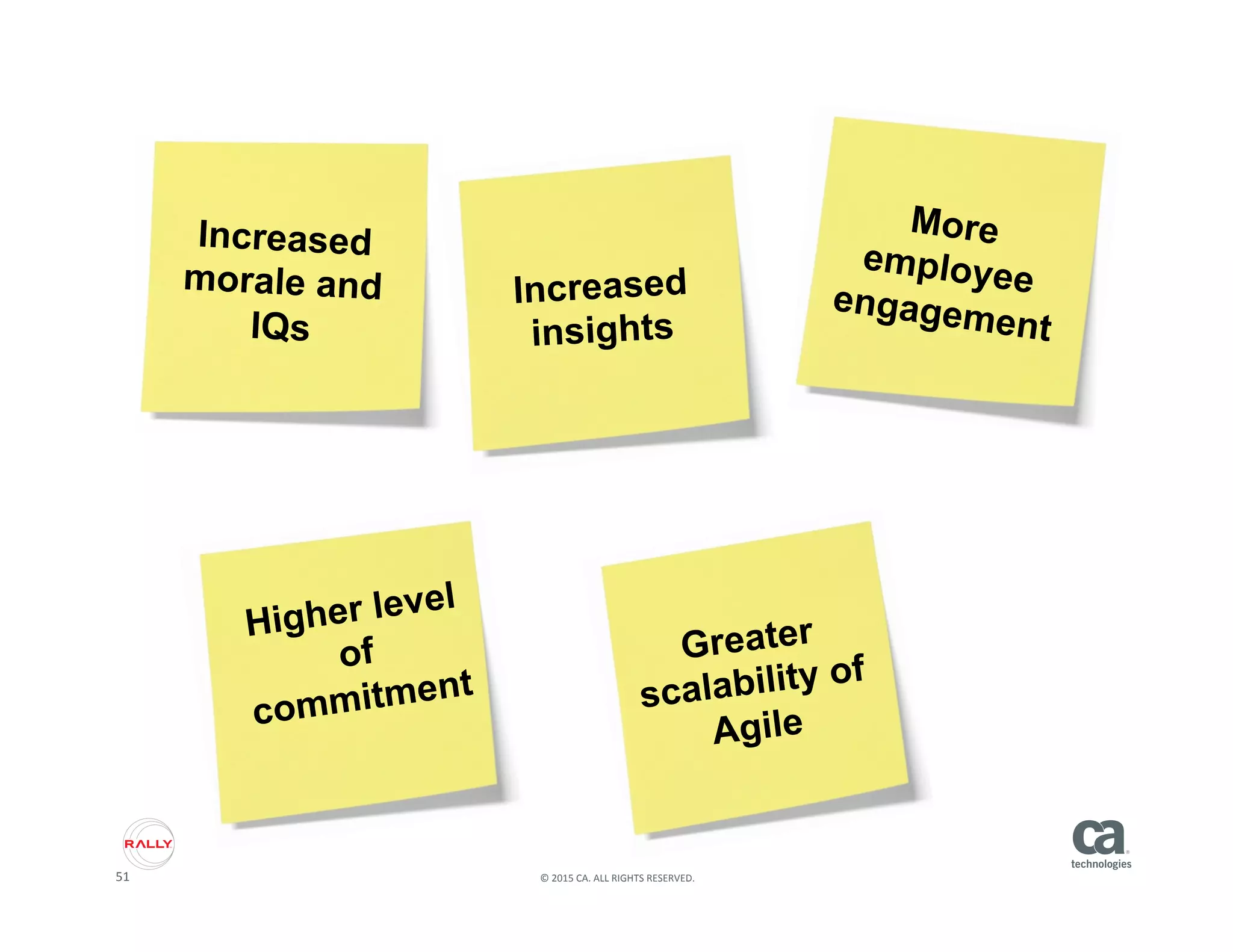 Increased morale and IQs

Increased insights

More employee engagement

Higher level of commitment

Greater scalability of Agile

RALLY

51

© 2015 CA. ALL RIGHTS RESERVED.

ca technologies